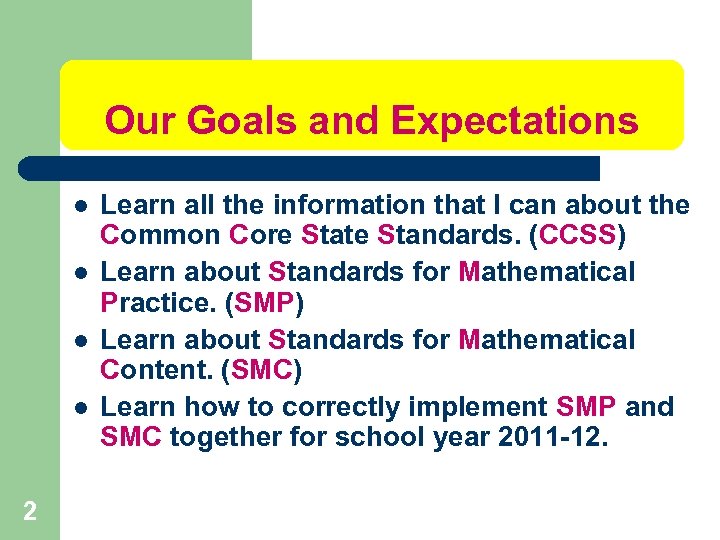 Our Goals and Expectations

- Learn all the information that I can about the Common Core State Standards. (CCSS)
- Learn about Standards for Mathematical Practice. (SMP)
- Learn about Standards for Mathematical Content. (SMC)
- Learn how to correctly implement SMP and SMC together for school year 2011-12.

2